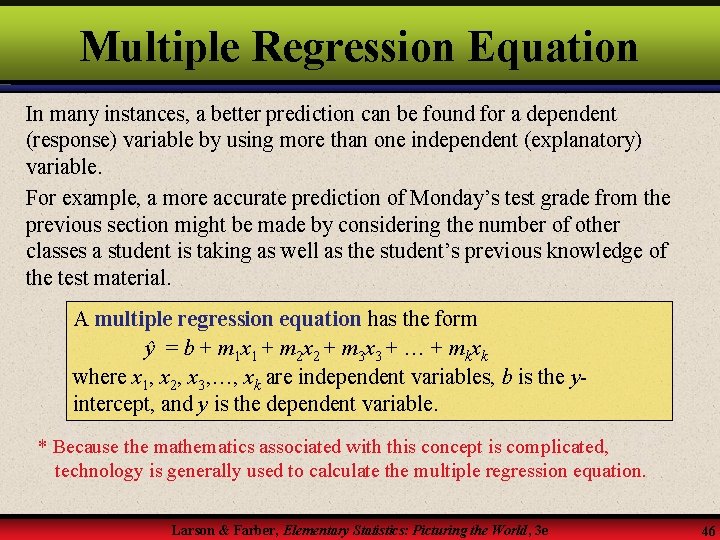 Multiple Regression Equation

In many instances, a better prediction can be found for a dependent (response) variable by using more than one independent (explanatory) variable.

For example, a more accurate prediction of Monday's test grade from the previous section might be made by considering the number of other classes a student is taking as well as the student's previous knowledge of the test material.

A multiple regression equation has the form

$\hat{y} = b + m_1x_1 + m_2x_2 + m_3x_3 + \ldots + m_kx_k$

where $x_1, x_2, x_3, \ldots, x_k$ are independent variables, $b$ is the $y$-intercept, and $y$ is the dependent variable.

* Because the mathematics associated with this concept is complicated, technology is generally used to calculate the multiple regression equation.

Larson & Farber, Elementary Statistics: Picturing the World, 3e

46